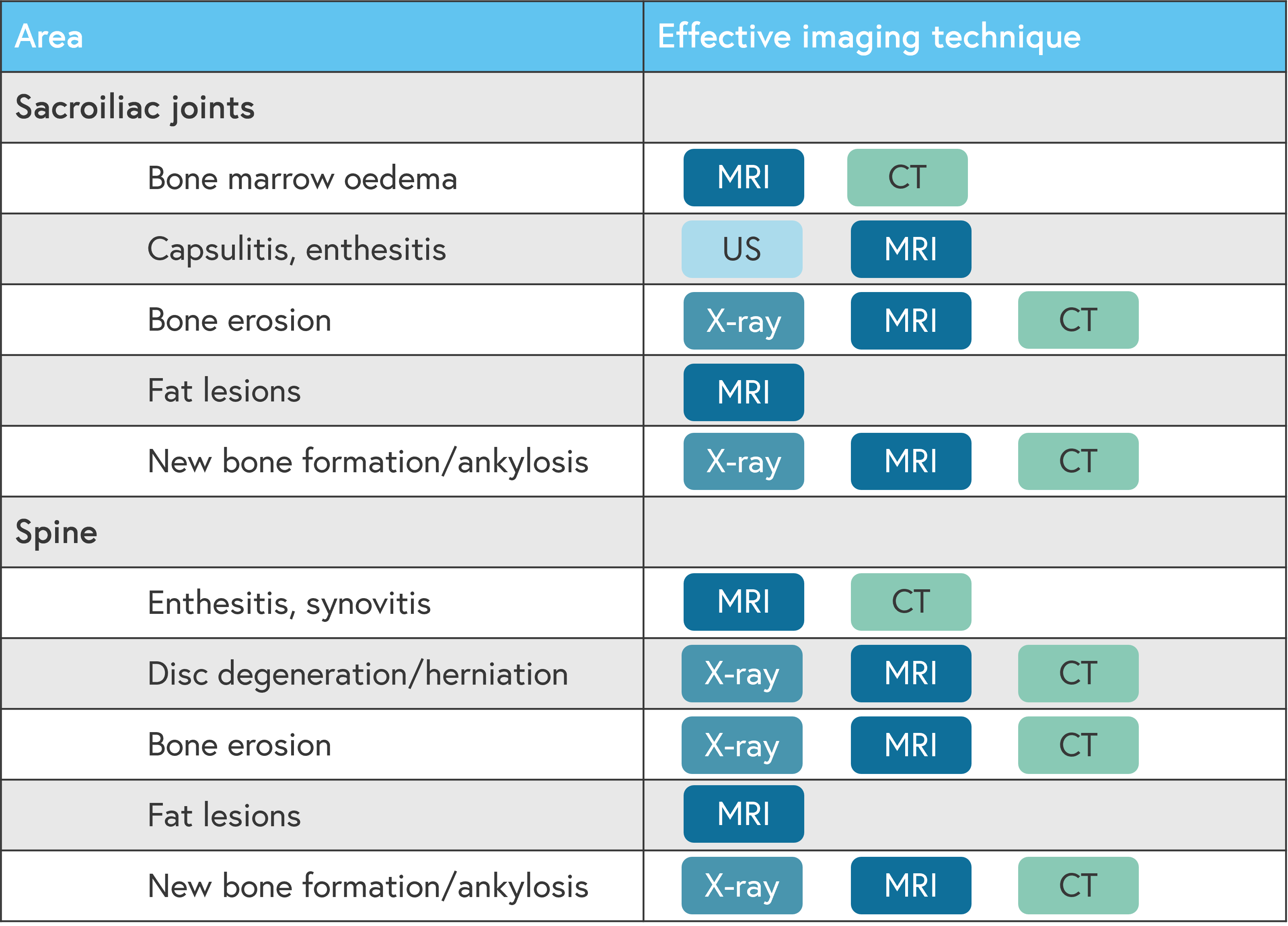 | Area | Effective imaging technique |
|---|---|
| Sacroiliac joints | |
| Bone marrow oedema | MRI CT |
| Capsulitis, enthesitis | US MRI |
| Bone erosion | X-ray MRI CT |
| Fat lesions | MRI |
| New bone formation/ankylosis | X-ray MRI CT |
| Spine | |
| Enthesitis, synovitis | MRI CT |
| Disc degeneration/herniation | X-ray MRI CT |
| Bone erosion | X-ray MRI CT |
| Fat lesions | MRI |
| New bone formation/ankylosis | X-ray MRI CT |